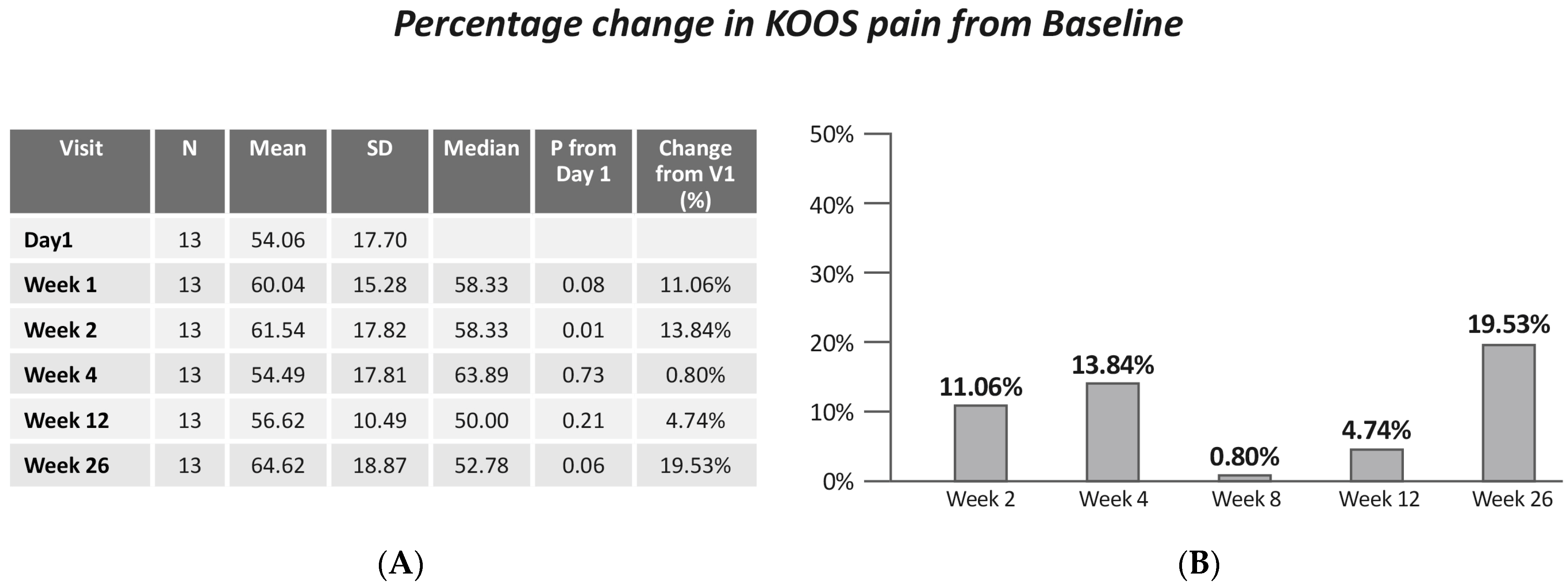 Percentage change in KOOS pain from Baseline

| Visit | N | Mean | SD | Median | P from Day 1 | Change from V1 (%) |
|---|---|---|---|---|---|---|
| Day1 | 13 | 54.06 | 17.70 | | | |
| Week 1 | 13 | 60.04 | 15.28 | 58.33 | 0.08 | 11.06% |
| Week 2 | 13 | 61.54 | 17.82 | 58.33 | 0.01 | 13.84% |
| Week 4 | 13 | 54.49 | 17.81 | 63.89 | 0.73 | 0.80% |
| Week 12 | 13 | 56.62 | 10.49 | 50.00 | 0.21 | 4.74% |
| Week 26 | 13 | 64.62 | 18.87 | 52.78 | 0.06 | 19.53% |

(A)

50%
40%
30%
20%
10%
0%
11.06%
13.84%
0.80%
4.74%
19.53%
Week 2
Week 4
Week 8
Week 12
Week 26

(B)